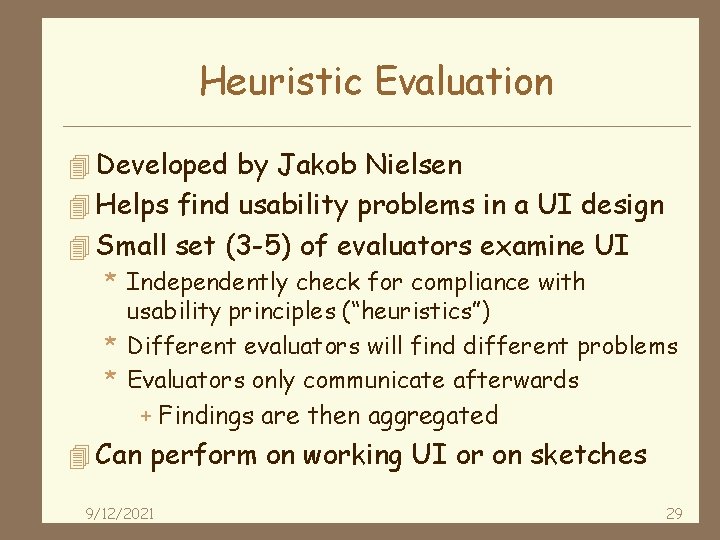 Heuristic Evaluation

Developed by Jakob Nielsen
Helps find usability problems in a UI design
Small set (3-5) of evaluators examine UI
* Independently check for compliance with usability principles (“heuristics”)
* Different evaluators will find different problems
* Evaluators only communicate afterwards
+ Findings are then aggregated
Can perform on working UI or on sketches

9/12/2021
29